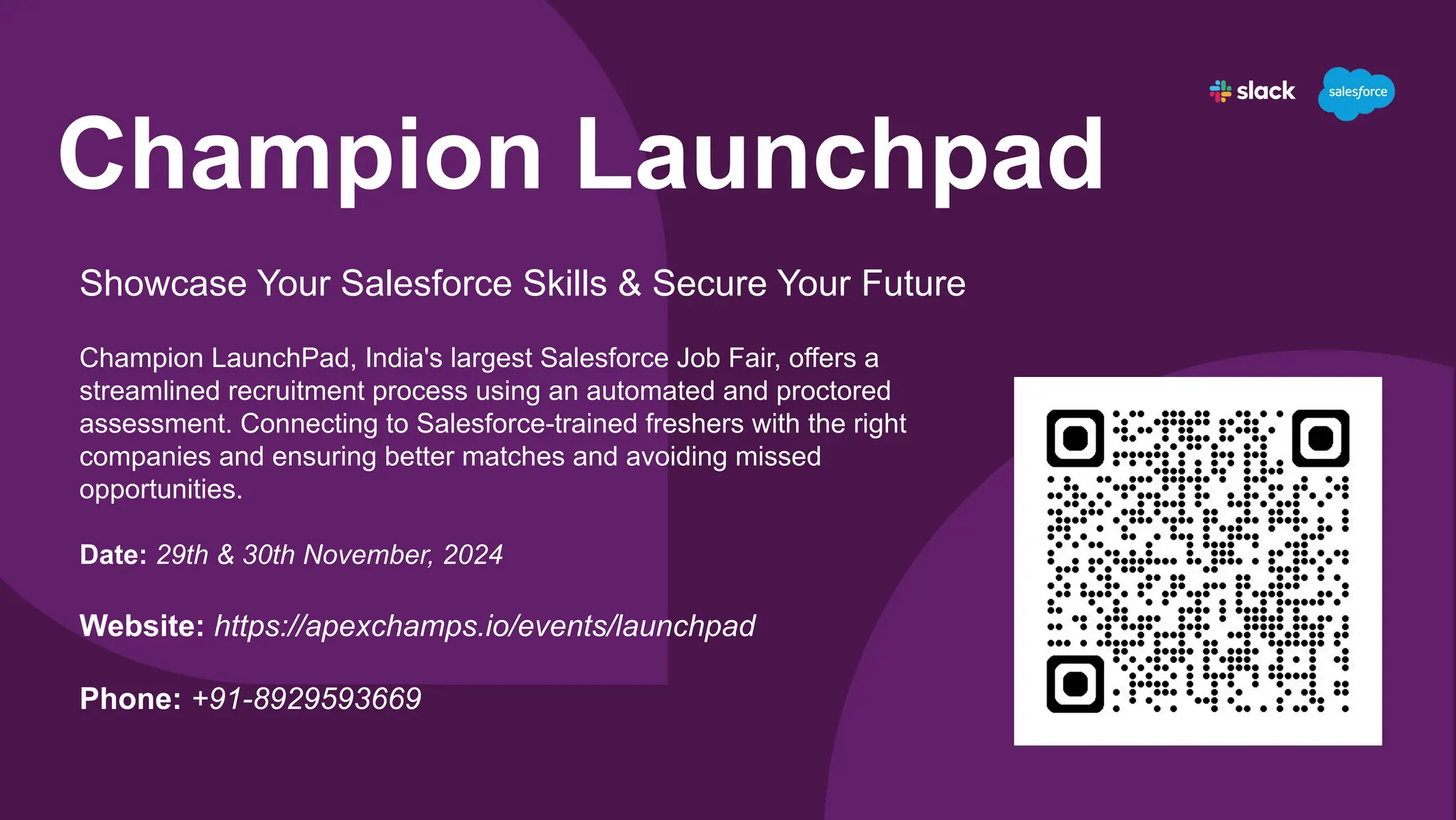 slack salesforce

Champion Launchpad

Showcase Your Salesforce Skills & Secure Your Future

Champion LaunchPad, India's largest Salesforce Job Fair, offers a streamlined recruitment process using an automated and proctored assessment. Connecting to Salesforce-trained freshers with the right companies and ensuring better matches and avoiding missed opportunities.

Date: 29th & 30th November, 2024

Website: https://apexchamps.io/events/launchpad

Phone: +91-8929593669